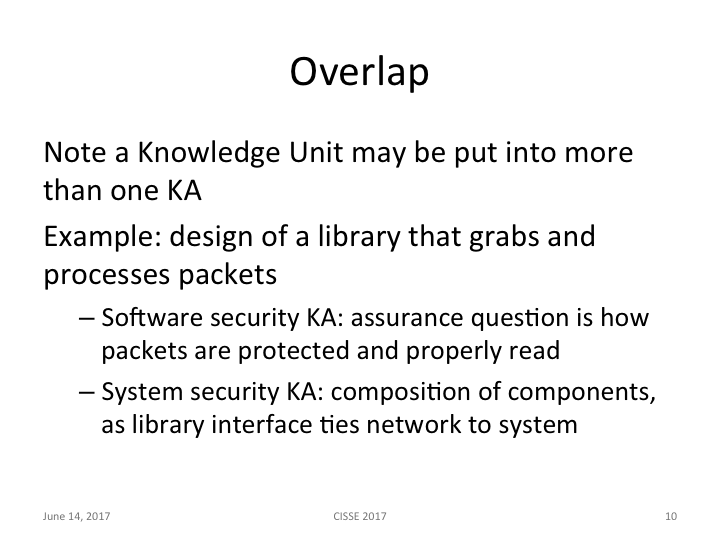 Overlap

Note a Knowledge Unit may be put into more than one KA

Example: design of a library that grabs and processes packets

– Software security KA: assurance question is how packets are protected and properly read

– System security KA: composition of components, as library interface ties network to system

June 14, 2017

CISSE 2017

10